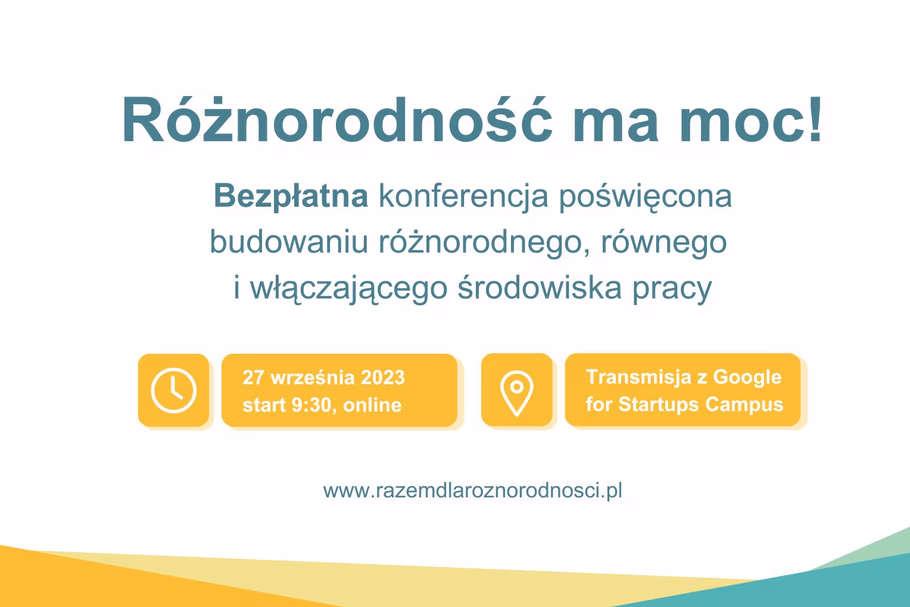 Różnorodność ma moc!

Bezpłatna konferencja poświęcona budowaniu różnorodnego, równego i włączającego środowiska pracy

27 września 2023
start 9:30, online

Transmisja z Google for Startups Campus

www.razemdlaroznorodnosci.pl